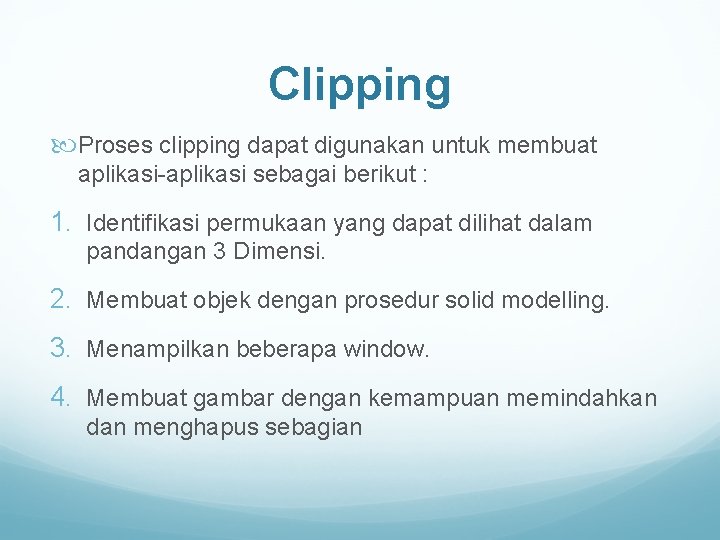 Clipping

Proses clipping dapat digunakan untuk membuat aplikasi-aplikasi sebagai berikut :

1. Identifikasi permukaan yang dapat dilihat dalam pandangan 3 Dimensi.
2. Membuat objek dengan prosedur solid modelling.
3. Menampilkan beberapa window.
4. Membuat gambar dengan kemampuan memindahkan dan menghapus sebagian